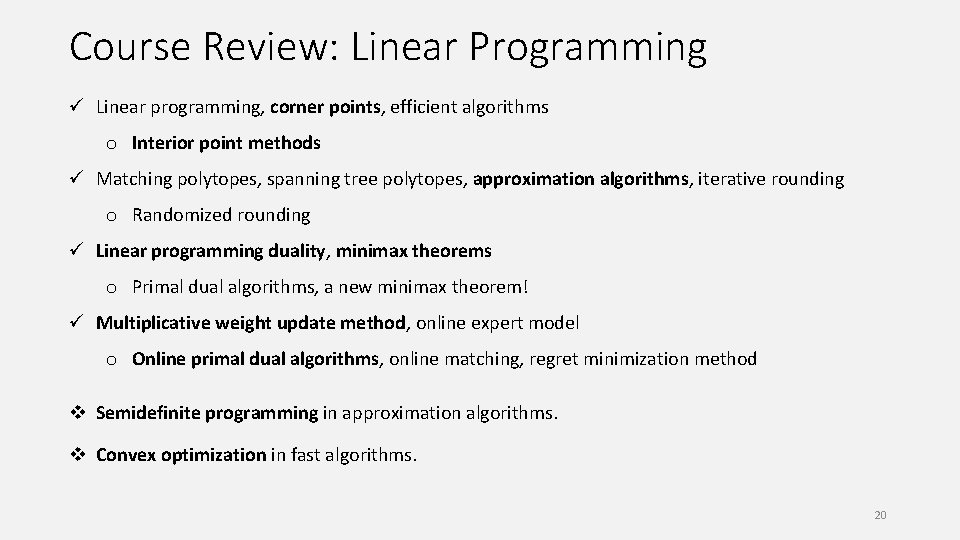 Course Review: Linear Programming

✓ Linear programming, corner points, efficient algorithms

o Interior point methods

✓ Matching polytopes, spanning tree polytopes, approximation algorithms, iterative rounding

o Randomized rounding

✓ Linear programming duality, minimax theorems

o Primal dual algorithms, a new minimax theorem!

✓ Multiplicative weight update method, online expert model

o Online primal dual algorithms, online matching, regret minimization method

❖ Semidefinite programming in approximation algorithms.

❖ Convex optimization in fast algorithms.

20